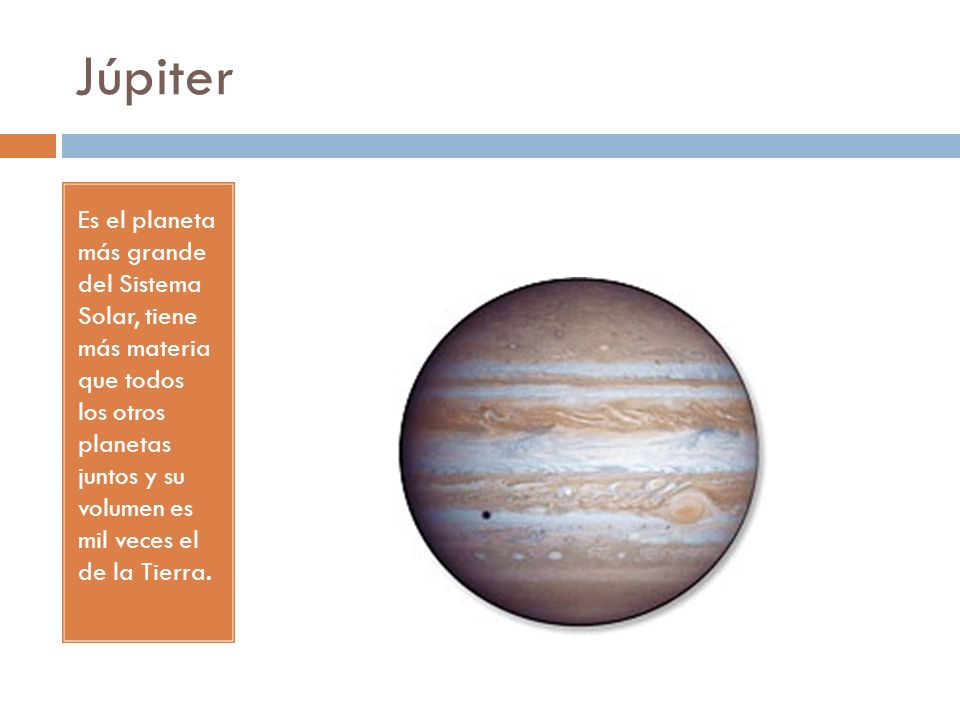 Júpiter

Es el planeta más grande del Sistema Solar, tiene más materia que todos los otros planetas juntos y su volumen es mil veces el de la Tierra.